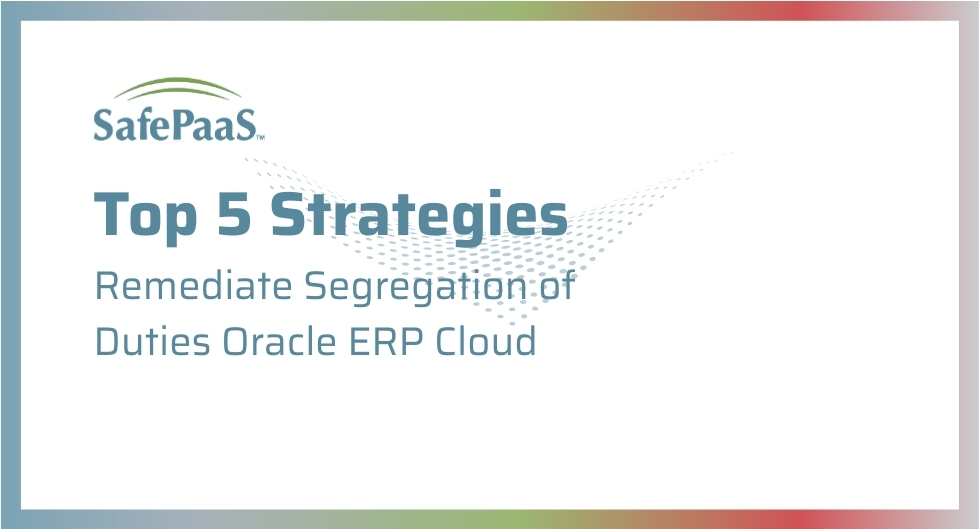 SafePaaS™

Top 5 Strategies

Remediate Segregation of Duties Oracle ERP Cloud